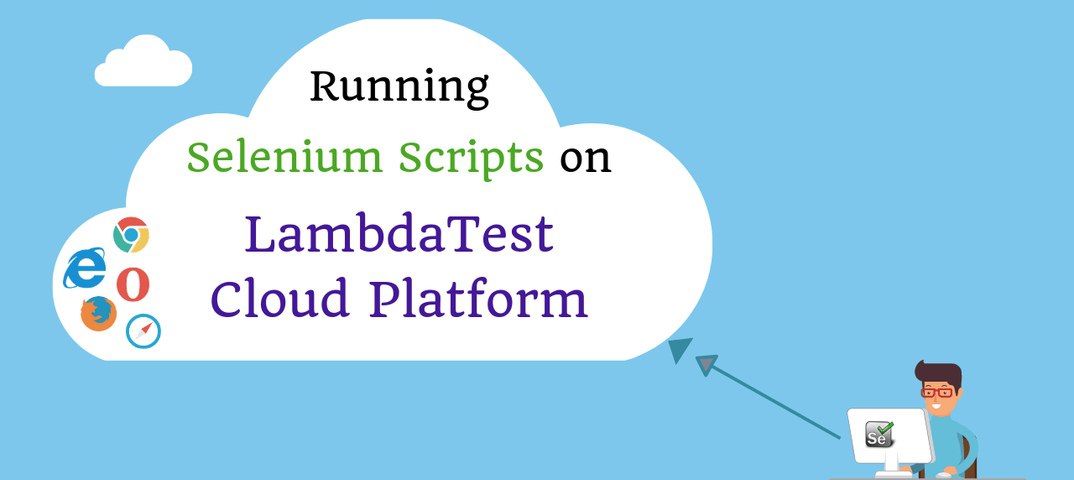 Running
Selenium Scripts on
LambdaTest
Cloud Platform

Se